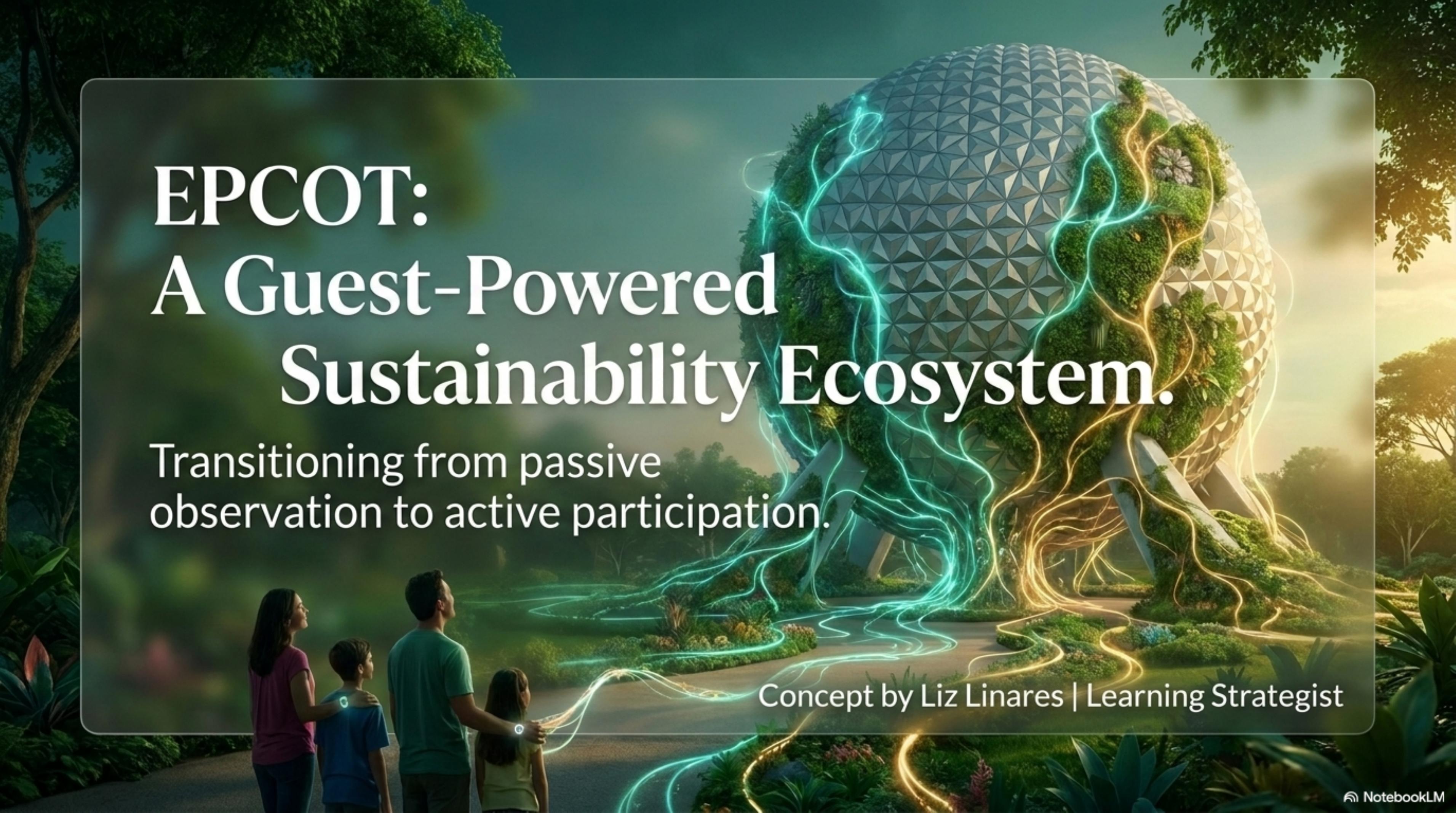 EPCOT:
A Guest-Powered
Sustainability Ecosystem.

Transitioning from passive observation to active participation.

Concept by Liz Linares | Learning Strategist

NotebookLM